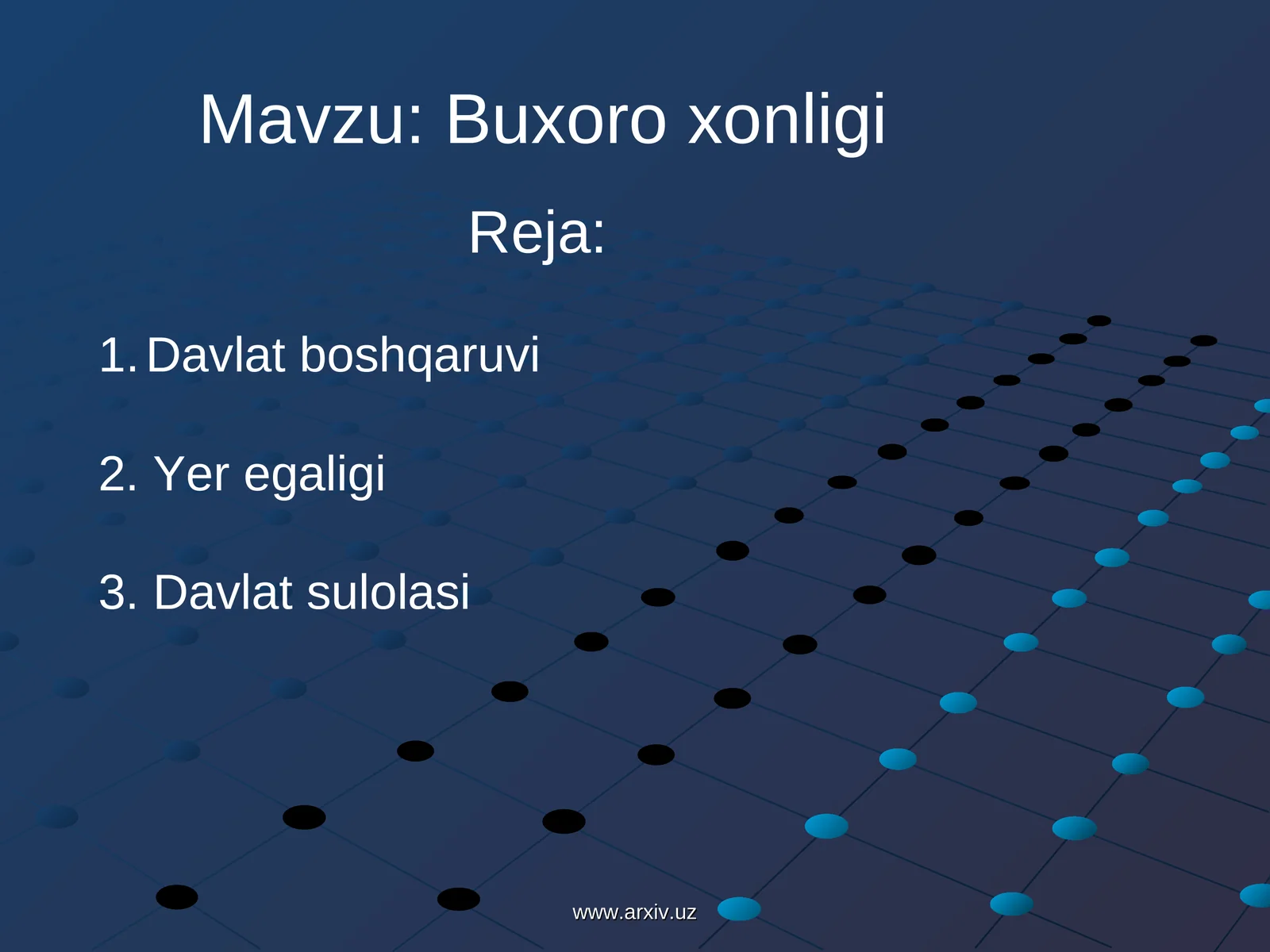 Mavzu: Buxoro xonligi

Reja:

1. Davlat boshqaruvi

2. Yer egaligi

3. Davlat sulolasi

www.arxiv.uz